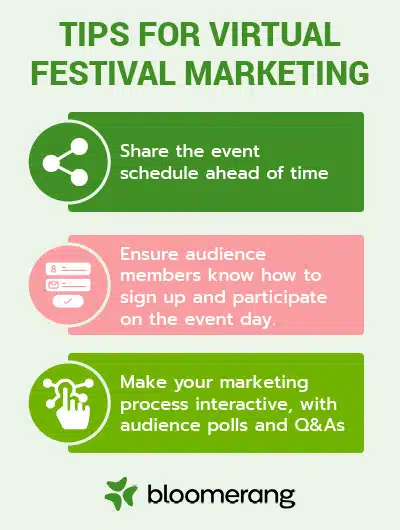 TIPS FOR VIRTUAL FESTIVAL MARKETING

Share the event schedule ahead of time

Ensure audience members know how to sign up and participate on the event day.

Make your marketing process interactive, with audience polls and Q&As

bloomerang